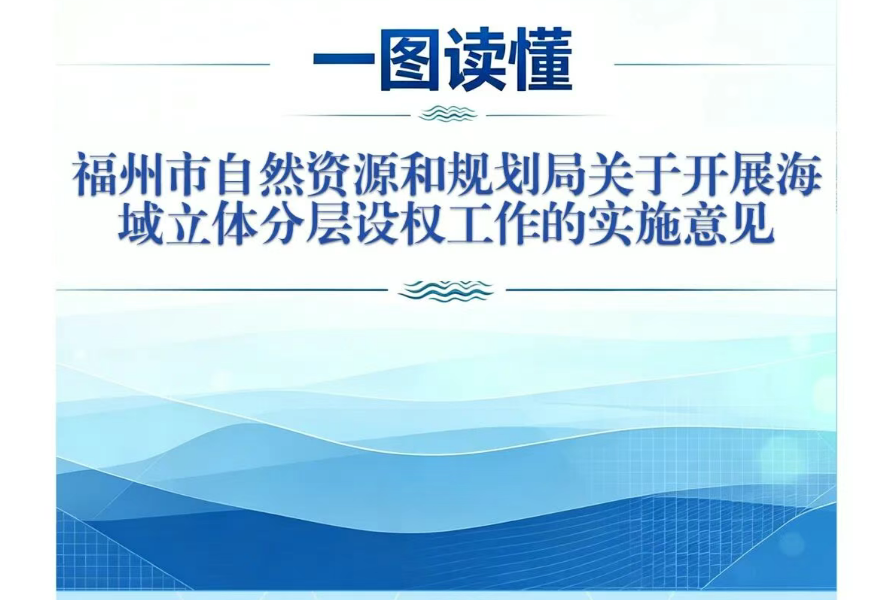 一图读懂

福州市自然资源和规划局关于开展海域立体分层设权工作的实施意见